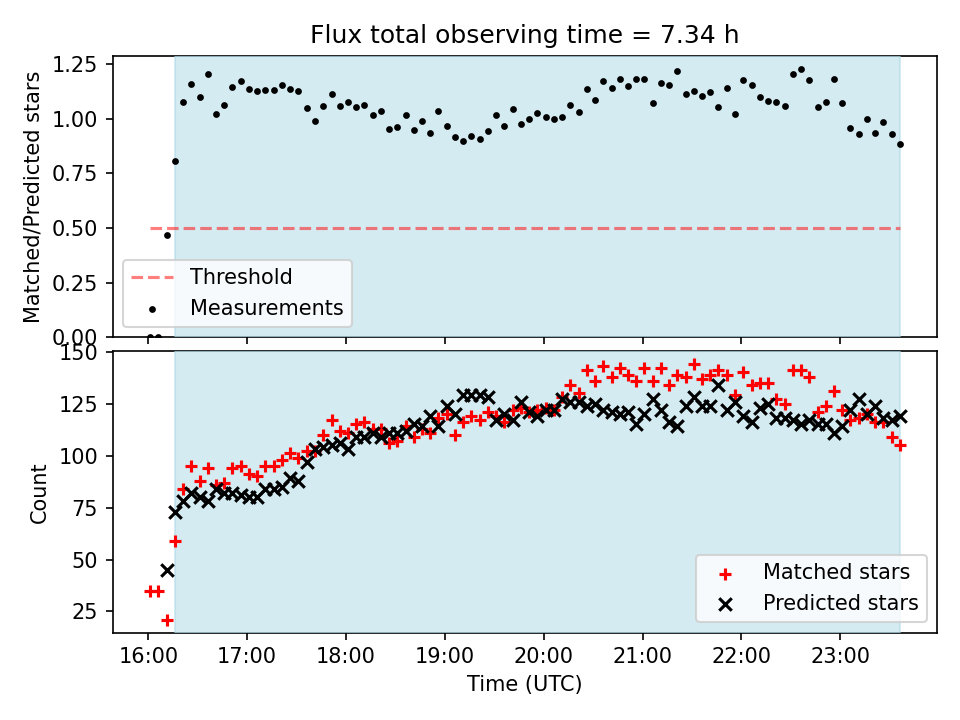 Flux total observing time = 7.34 h

Matched/Predicted stars

1.25
1.00
0.75
0.50
0.25
0.00

Threshold
Measurements

Count

150
125
100
75
50
25

Matched stars
Predicted stars

16:00 17:00 18:00 19:00 20:00 21:00 22:00 23:00

Time (UTC)